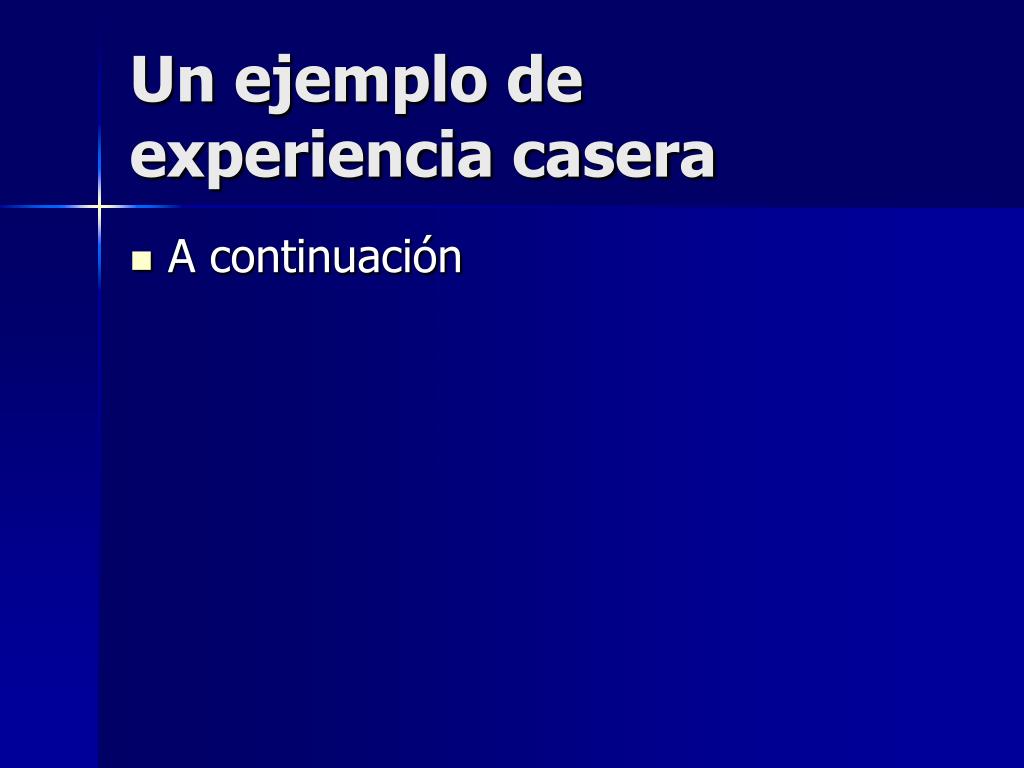 Un ejemplo de experiencia casera

A continuación